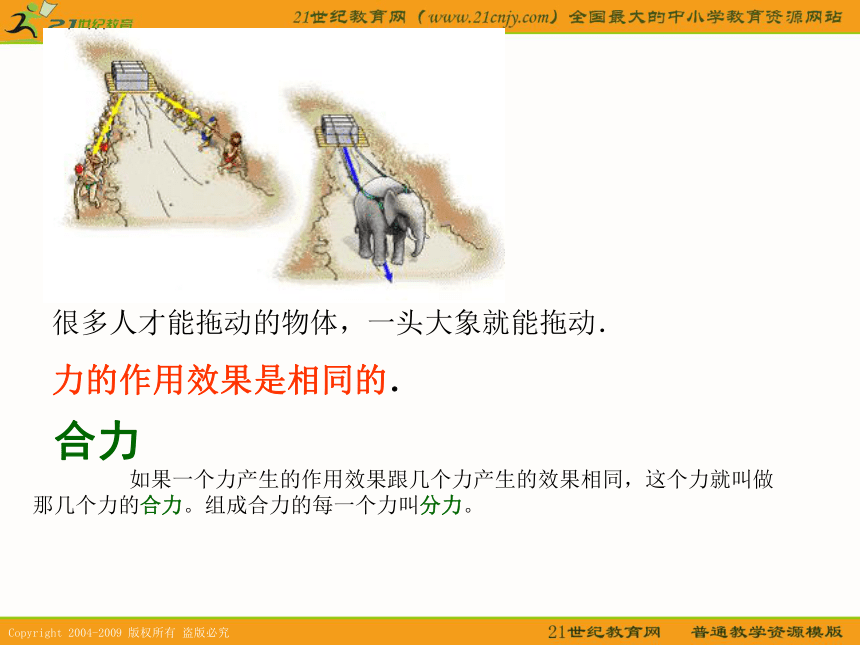 21世纪教育

21世纪教育网（www.21cnjy.com）全国最大的中小学教育资源网站

很多人才能拖动的物体，一头大象就能拖动.

力的作用效果是相同的.

合力

如果一个力产生的作用效果跟几个力产生的效果相同，这个力就叫做那几个力的合力。组成合力的每一个力叫分力。

Copyright 2004-2009 版权所有 盗版必究

21世纪教育网　普通教学资源模版